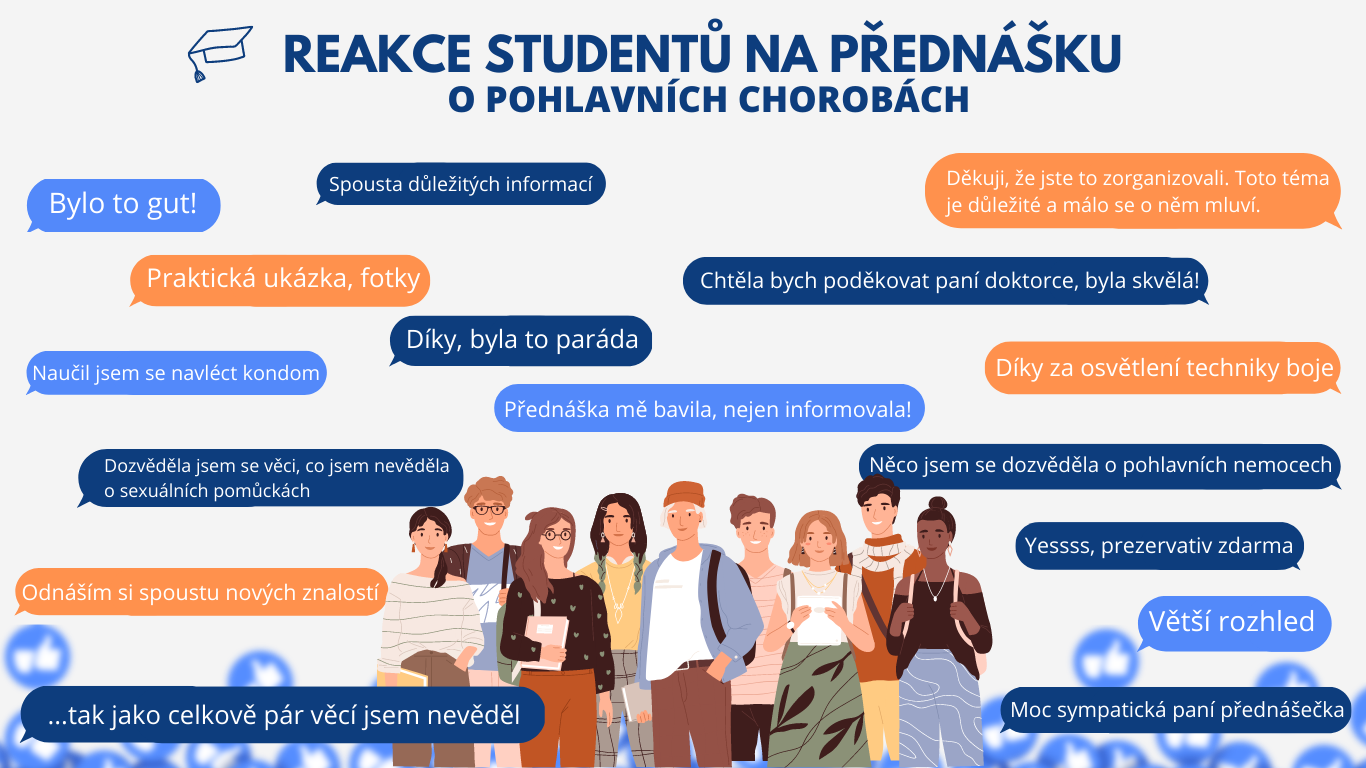 REAKCE STUDENTŮ NA PŘEDNÁŠKU
O POHLAVNÍCH CHOROBÁCH

Bylo to gut!

Spousta důležitých informací

Děkuji, že jste to zorganizovali. Toto téma je důležité a málo se o něm mluví.

Praktická ukázka, fotky

Chtěla bych poděkovat paní doktorce, byla skvělá!

Díky, byla to paráda

Naučil jsem se navléct kondom

Díky za osvětlení techniky boje

Přednáška mě bavila, nejen informovala!

Dozvěděla jsem se věci, co jsem nevěděla o sexuálních pomůckách

Něco jsem se dozvěděla o pohlavních nemocech

Yessss, prezervativ zdarma

Odnáším si spoustu nových znalostí

Větší rozhled

...tak jako celkově pár věcí jsem nevěděl

Moc sympatická paní přednášečka